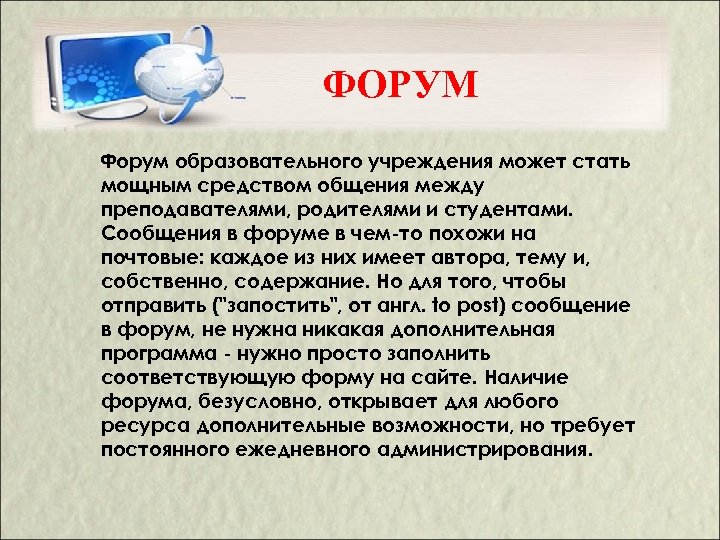 ФОРУМ

Форум образовательного учреждения может стать мощным средством общения между преподавателями, родителями и студентами. Сообщения в форуме в чем-то похожи на почтовые: каждое из них имеет автора, тему и, собственно, содержание. Но для того, чтобы отправить ("запостить", от англ. to post) сообщение в форум, не нужна никакая дополнительная программа - нужно просто заполнить соответствующую форму на сайте. Наличие форума, безусловно, открывает для любого ресурса дополнительные возможности, но требует постоянного ежедневного администрирования.